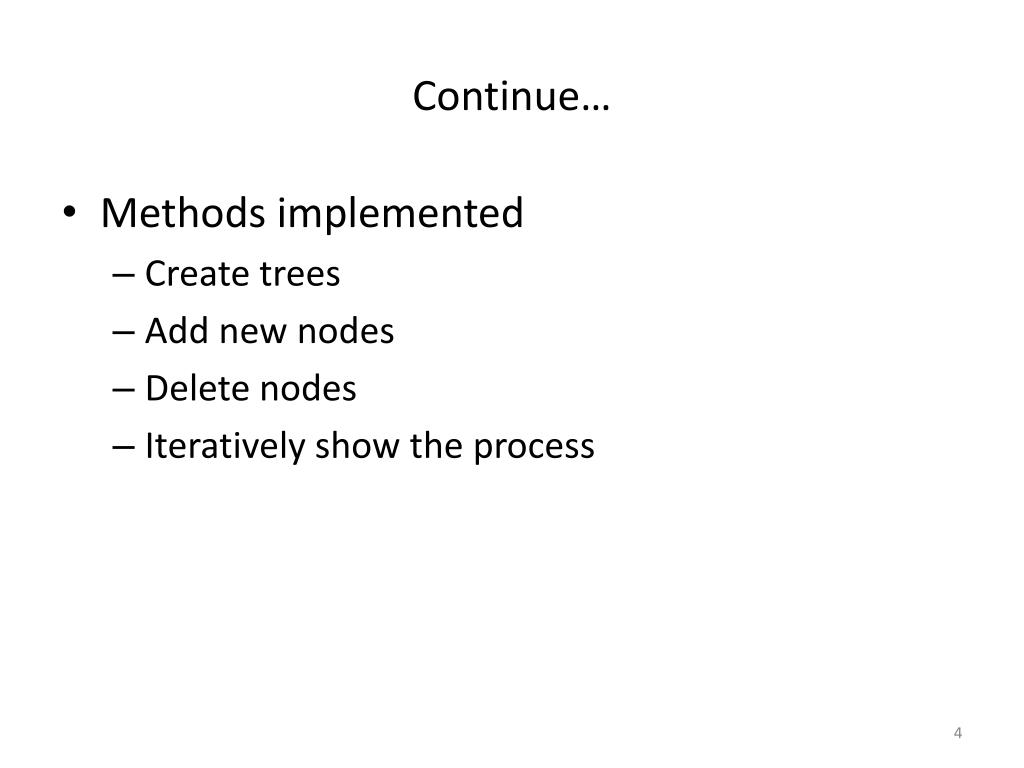 Continue…

• Methods implemented
– Create trees
– Add new nodes
– Delete nodes
– Iteratively show the process

4